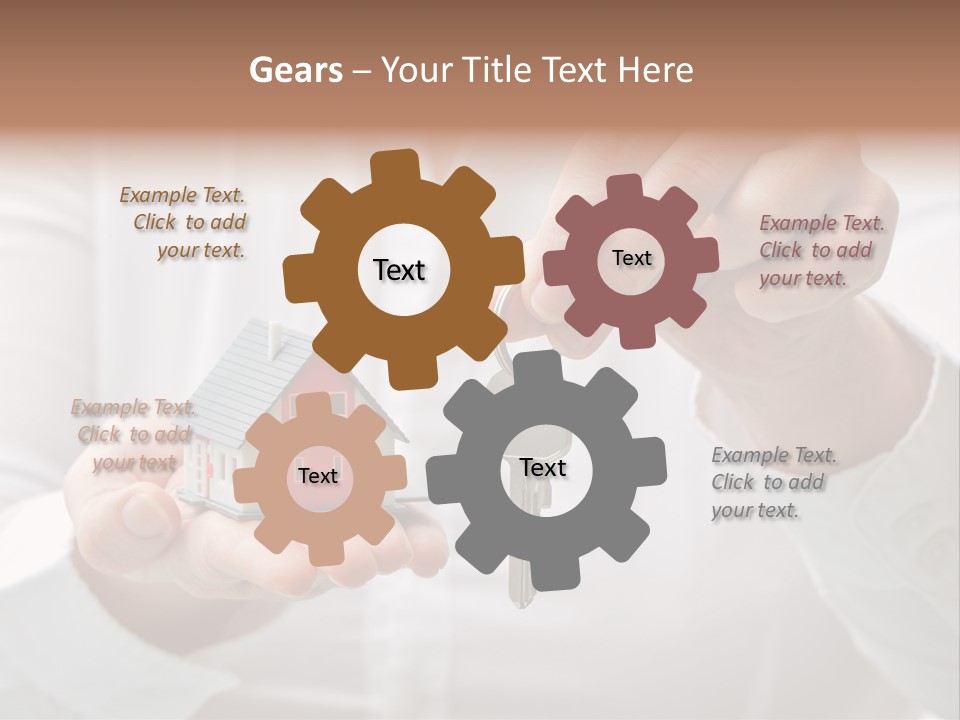 Gears – Your Title Text Here

Example Text. Click to add your text.

Text

Text

Example Text. Click to add your text.

Example Text. Click to add your text.

Text

Text

Example Text. Click to add your text.